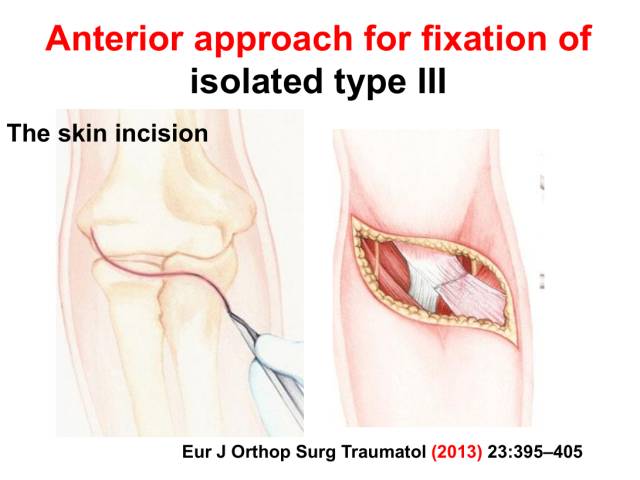 Anterior approach for fixation of isolated type III

The skin incision

Eur J Orthop Surg Traumatol (2013) 23:395–405